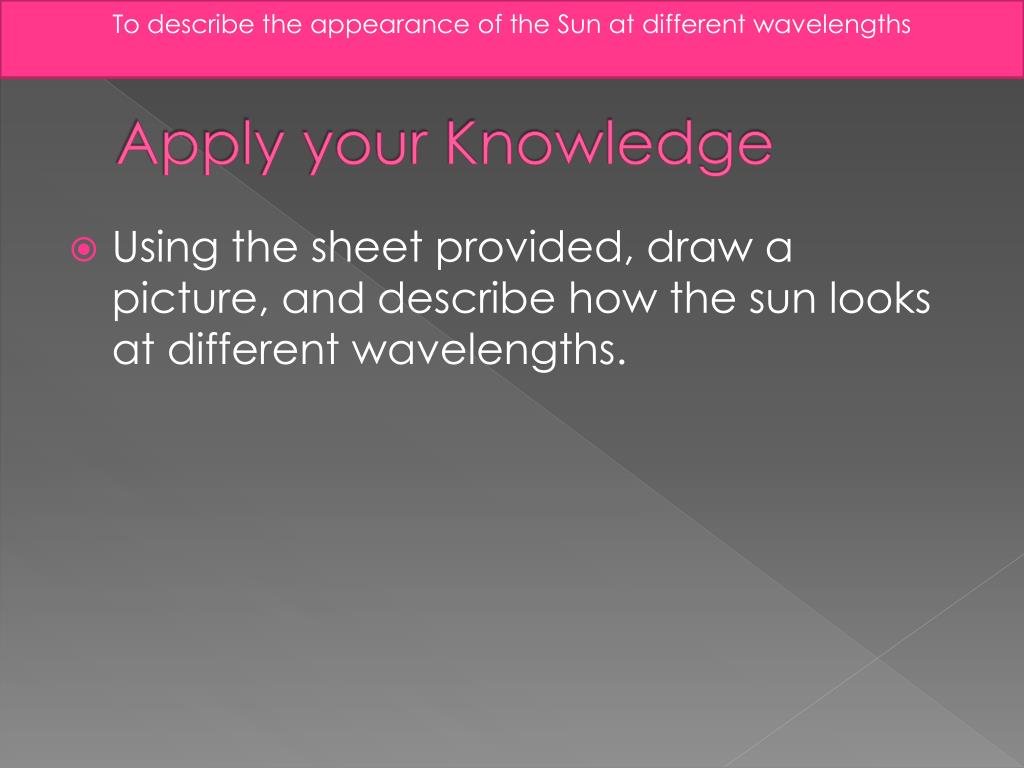 To describe the appearance of the Sun at different wavelengths

Apply your Knowledge

Using the sheet provided, draw a picture, and describe how the sun looks at different wavelengths.